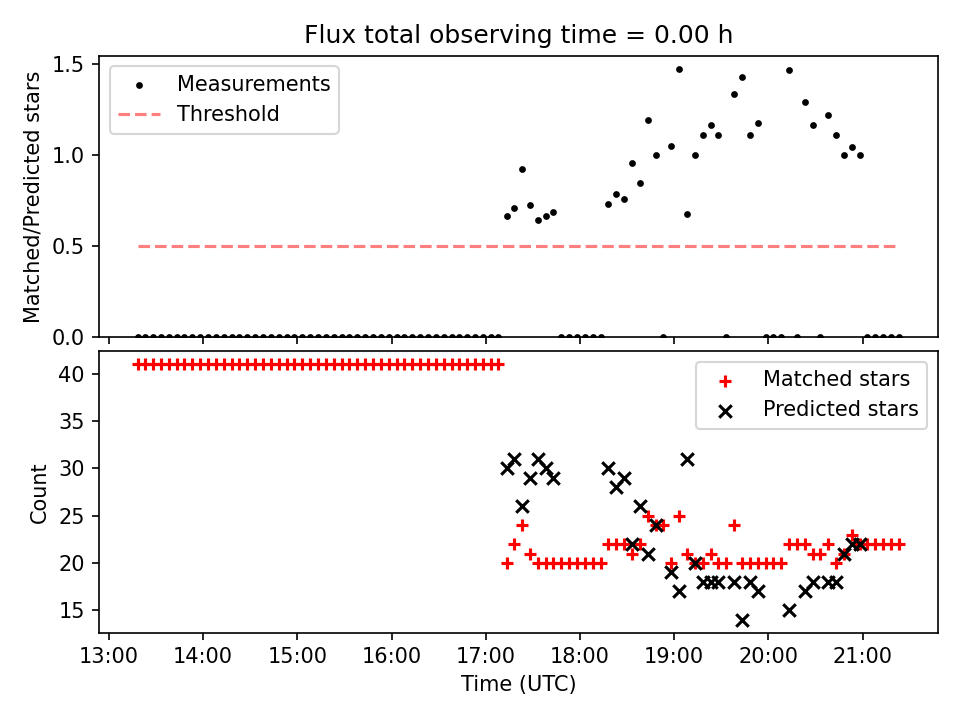 Flux total observing time = 0.00 h

Measurements
Threshold

Matched/Predicted stars

1.5
1.0
0.5
0.0

Matched stars
Predicted stars

Count

40
35
30
25
20
15

13:00
14:00
15:00
16:00
17:00
18:00
19:00
20:00
21:00

Time (UTC)